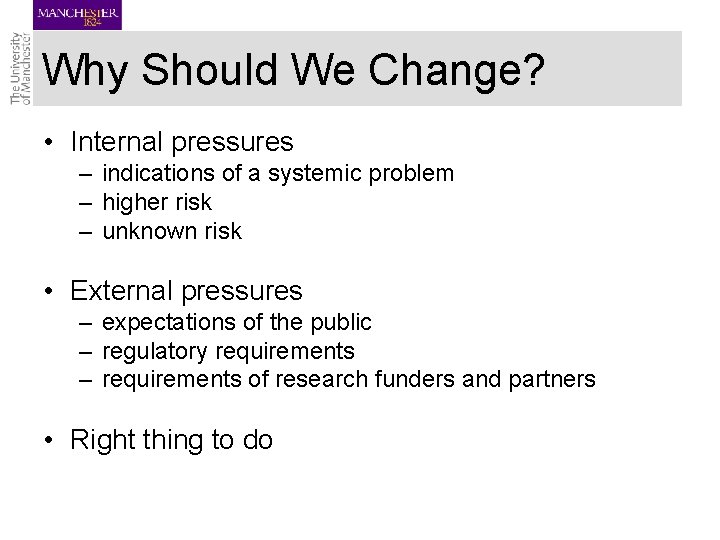 MANCHESTER
1824

The University of Manchester

Why Should We Change?

• Internal pressures
– indications of a systemic problem
– higher risk
– unknown risk

• External pressures
– expectations of the public
– regulatory requirements
– requirements of research funders and partners

• Right thing to do